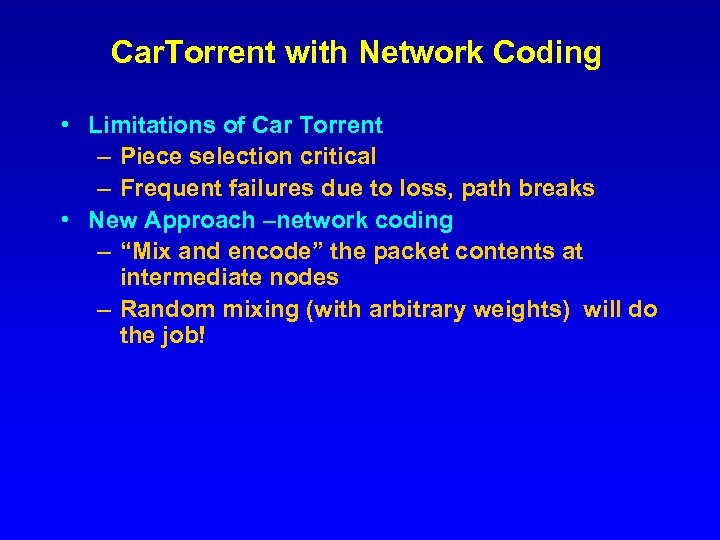 CarTorrent with Network Coding

• Limitations of Car Torrent
– Piece selection critical
– Frequent failures due to loss, path breaks
• New Approach –network coding
– “Mix and encode” the packet contents at intermediate nodes
– Random mixing (with arbitrary weights) will do the job!